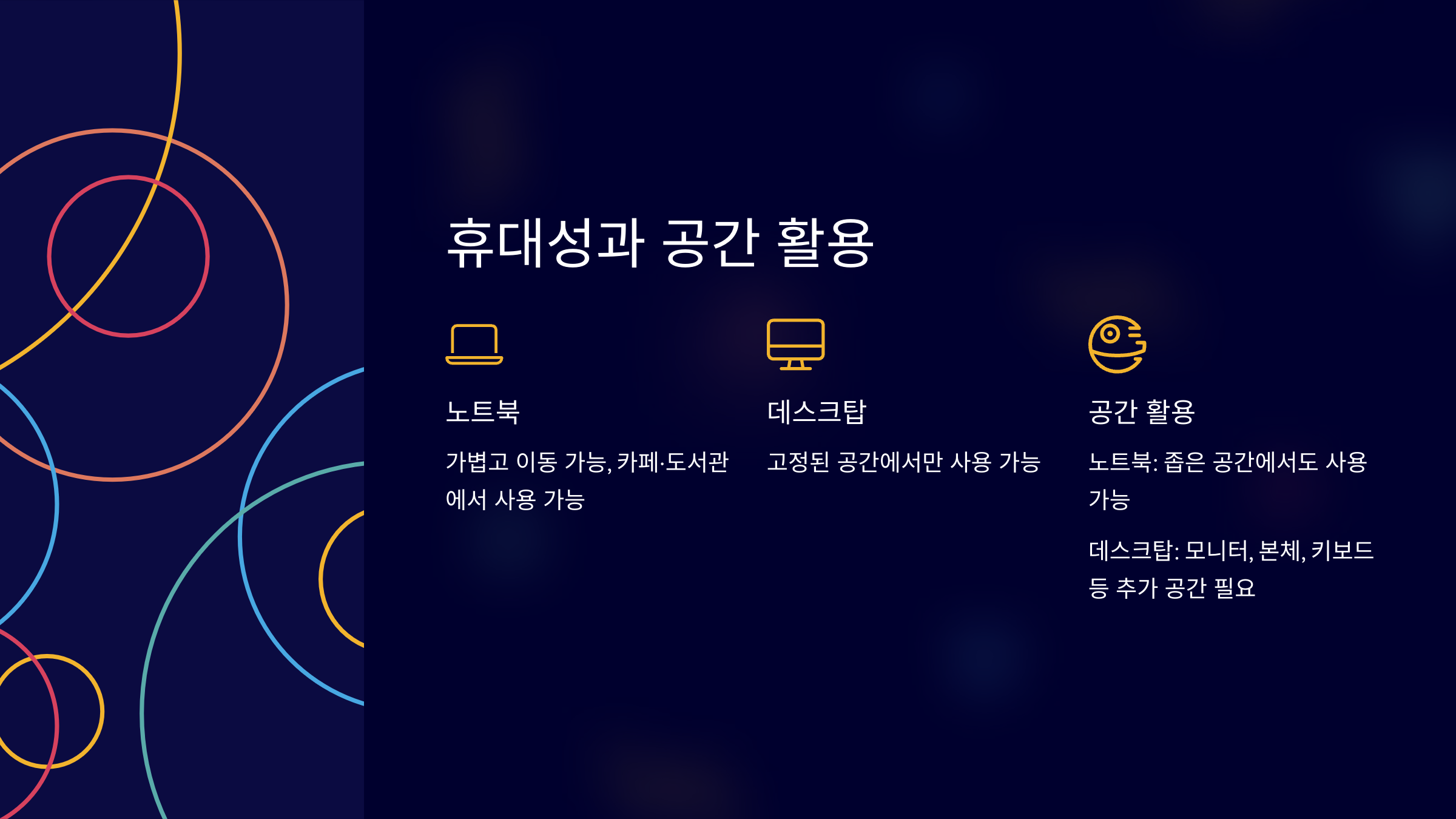 휴대성과 공간 활용

노트북

가볍고 이동 가능, 카페·도서관에서 사용 가능

데스크탑

고정된 공간에서만 사용 가능

공간 활용

노트북: 좁은 공간에서도 사용 가능

데스크탑: 모니터, 본체, 키보드 등 추가 공간 필요